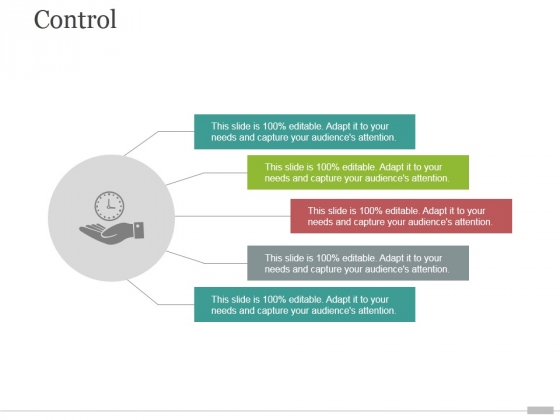 Control

This slide is 100% editable. Adapt it to your needs and capture your audience's attention.

This slide is 100% editable. Adapt it to your needs and capture your audience's attention.

This slide is 100% editable. Adapt it to your needs and capture your audience's attention.

This slide is 100% editable. Adapt it to your needs and capture your audience's attention.

This slide is 100% editable. Adapt it to your needs and capture your audience's attention.